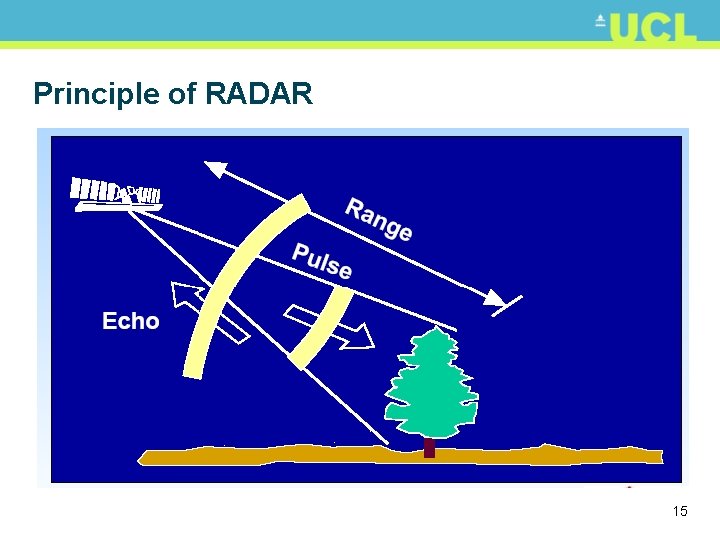 UCL

Principle of RADAR

Range

Pulse

Echo

15